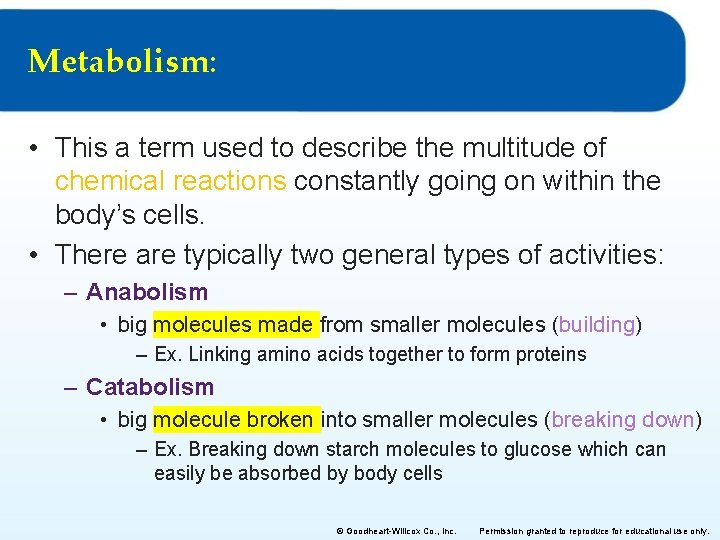 Metabolism:

• This a term used to describe the multitude of chemical reactions constantly going on within the body's cells.

• There are typically two general types of activities:

– Anabolism

• big molecules made from smaller molecules (building)

– Ex. Linking amino acids together to form proteins

– Catabolism

• big molecule broken into smaller molecules (breaking down)

– Ex. Breaking down starch molecules to glucose which can easily be absorbed by body cells

© Goodheart-Willcox Co., Inc. Permission granted to reproduce for educational use only.